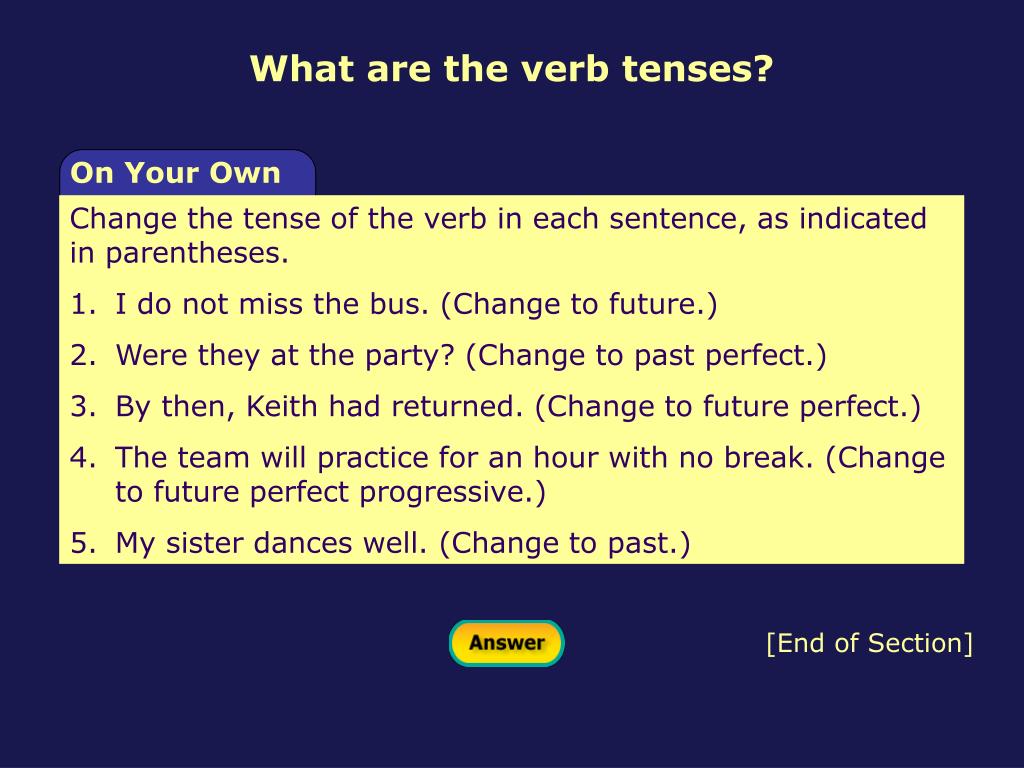 What are the verb tenses?

On Your Own

Change the tense of the verb in each sentence, as indicated in parentheses.

1. I do not miss the bus. (Change to future.)
2. Were they at the party? (Change to past perfect.)
3. By then, Keith had returned. (Change to future perfect.)
4. The team will practice for an hour with no break. (Change to future perfect progressive.)
5. My sister dances well. (Change to past.)

Answer

[End of Section]